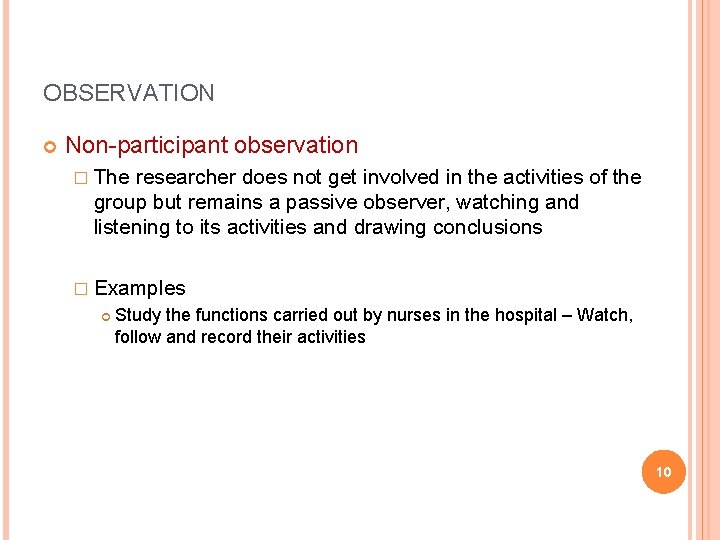 OBSERVATION

Non-participant observation

The researcher does not get involved in the activities of the group but remains a passive observer, watching and listening to its activities and drawing conclusions

Examples

Study the functions carried out by nurses in the hospital – Watch, follow and record their activities

10